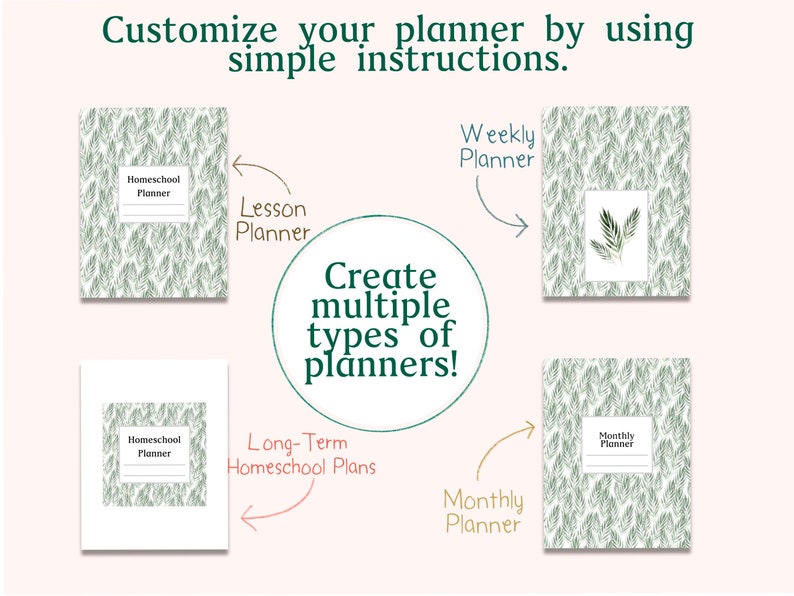 Customize your planner by using simple instructions.

Homeschool Planner

Lesson Planner

Weekly Planner

Create multiple types of planners!

Homeschool Planner

Long-Term Homeschool Plans

Monthly Planner

Monthly Planner